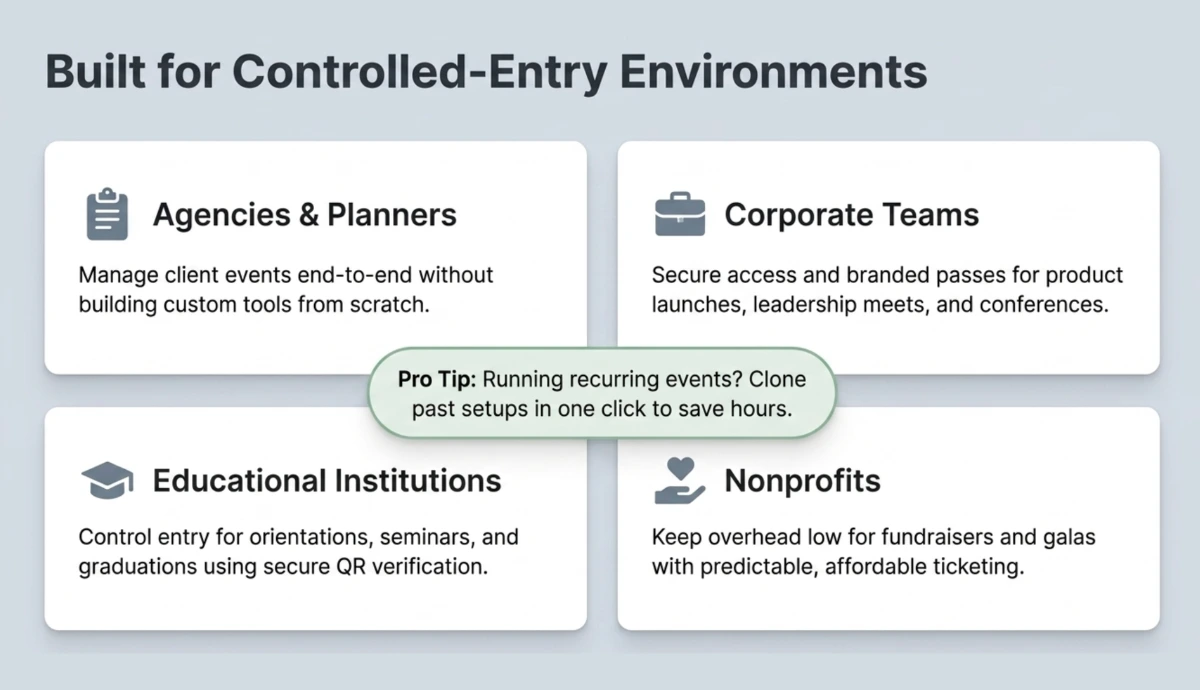 Built for Controlled-Entry Environments

Agencies & Planners

Manage client events end-to-end without building custom tools from scratch.

Corporate Teams

Secure access and branded passes for product launches, leadership meets, and conferences.

Pro Tip: Running recurring events? Clone past setups in one click to save hours.

Educational Institutions

Control entry for orientations, seminars, and graduations using secure QR verification.

Nonprofits

Keep overhead low for fundraisers and galas with predictable, affordable ticketing.